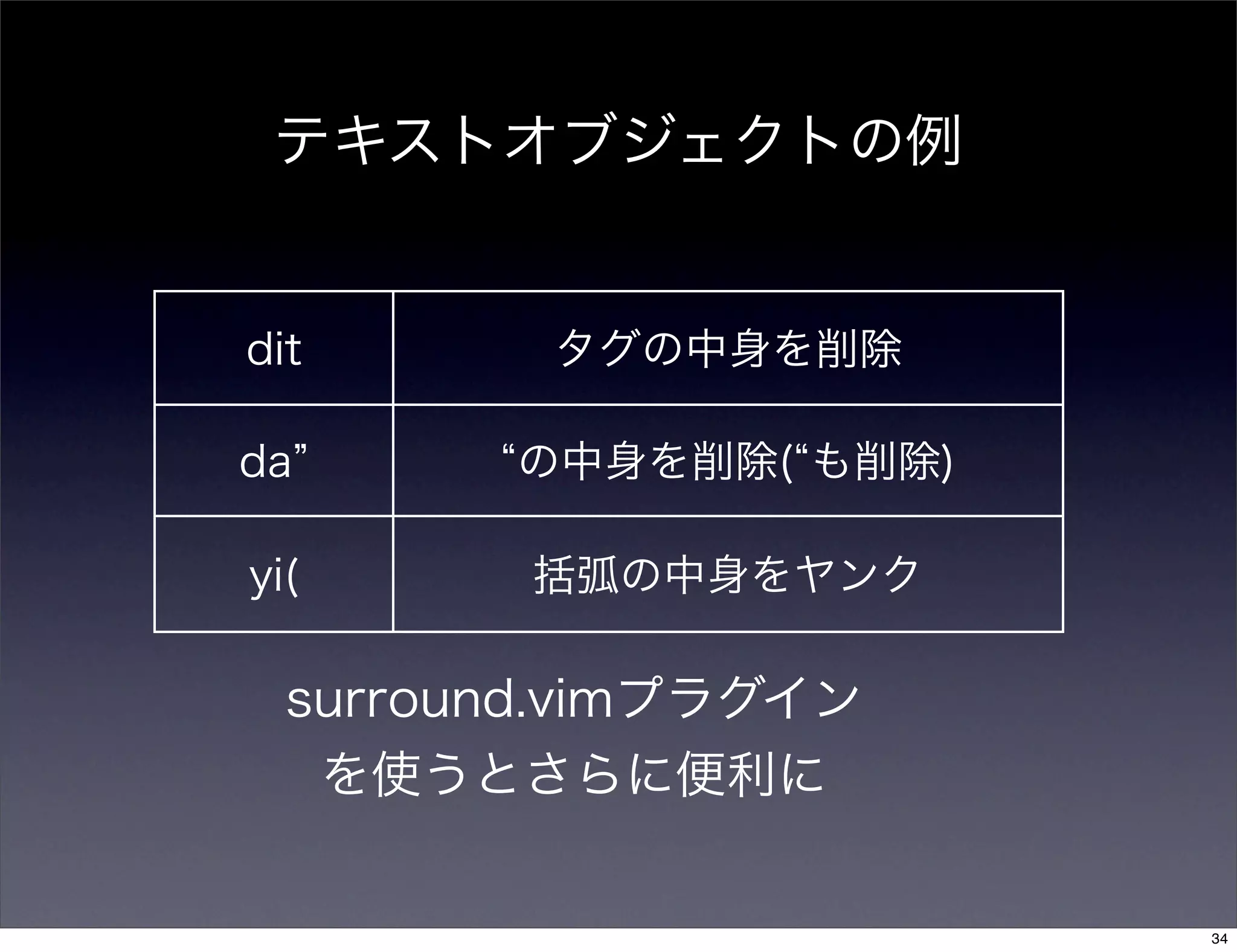 テキストオブジェクトの例

| dit | タグの中身を削除 |
|---|---|
| da” | “の中身を削除(“も削除) |
| yi( | 括弧の中身をヤンク |

surround.vimプラグイン
を使うとさらに便利に

34